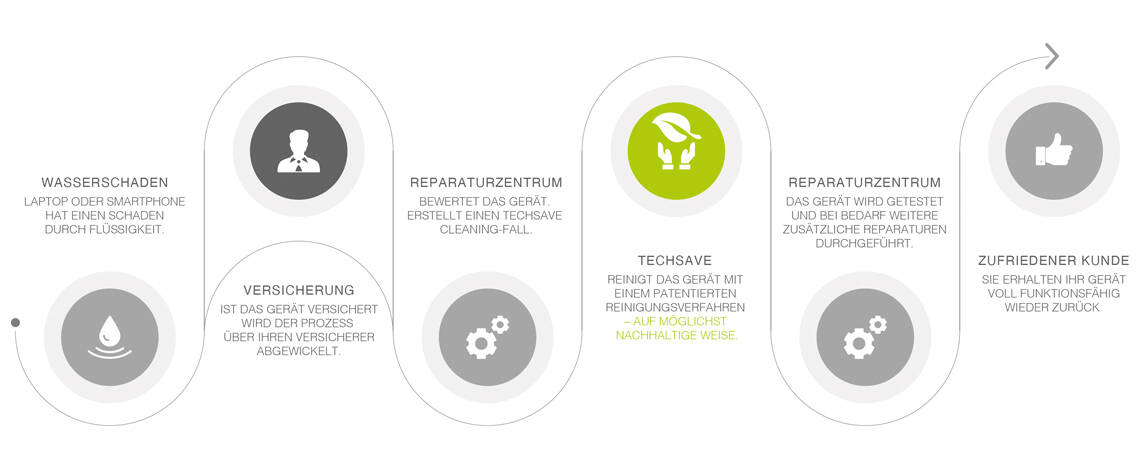 WASSERSCHADEN
LAPTOP ODER SMARTPHONE HAT EINEN SCHADEN DURCH FLÜSSIGKEIT.

VERSICHERUNG
IST DAS GERÄT VERSICHERT WIRD DER PROZESS ÜBER IHREN VERSICHERER ABGEWICKELT.

REPARATURZENTRUM
BEWERTET DAS GERÄT. ERSTELLT EINEN TECHSAVE CLEANING-FALL.

TECHSAVE
REINIGT DAS GERÄT MIT EINEM PATENTIERTEN REINIGUNGSVERFAHREN – AUF MÖGLICHST NACHHALTIGE WEISE.

REPARATURZENTRUM
DAS GERÄT WIRD GETESTET UND BEI BEDARF WEITERE ZUSÄTZLICHE REPARATUREN DURCHGEFÜHRT.

ZUFRIEDENER KUNDE
SIE ERHALTEN IHR GERÄT VOLL FUNKTIONSFÄHIG WIEDER ZURÜCK.